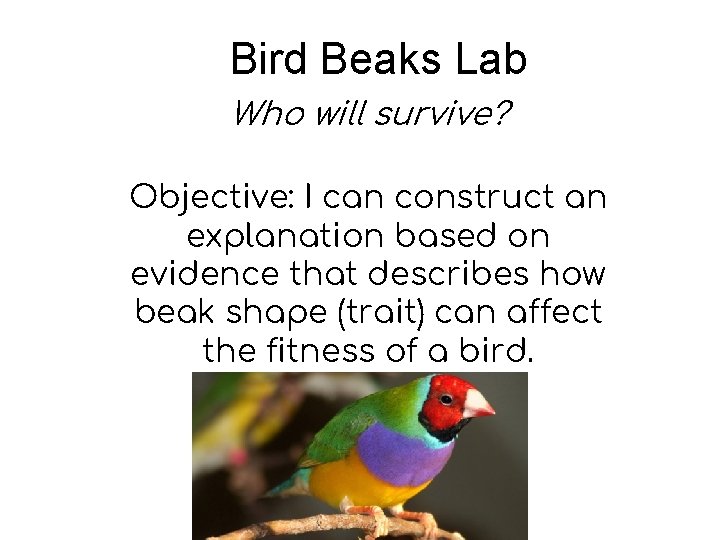 Bird Beaks Lab

Who will survive?

Objective: I can construct an explanation based on evidence that describes how beak shape (trait) can affect the fitness of a bird.